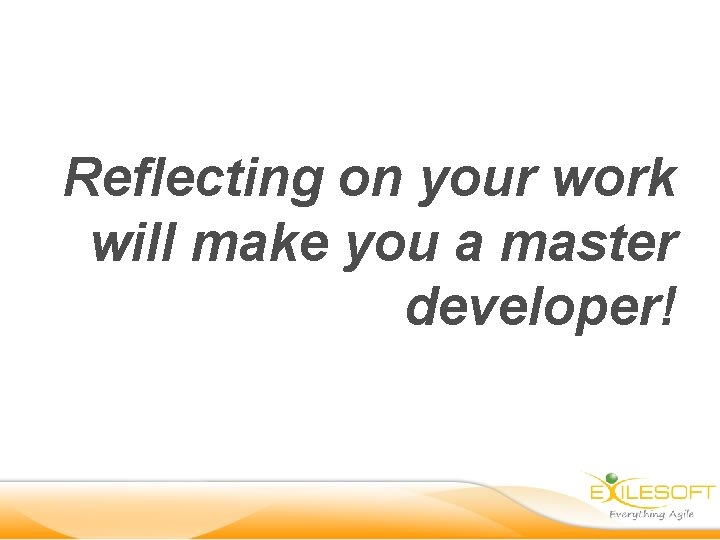 Reflecting on your work will make you a master developer!

EXILESOFT
Everything Agile